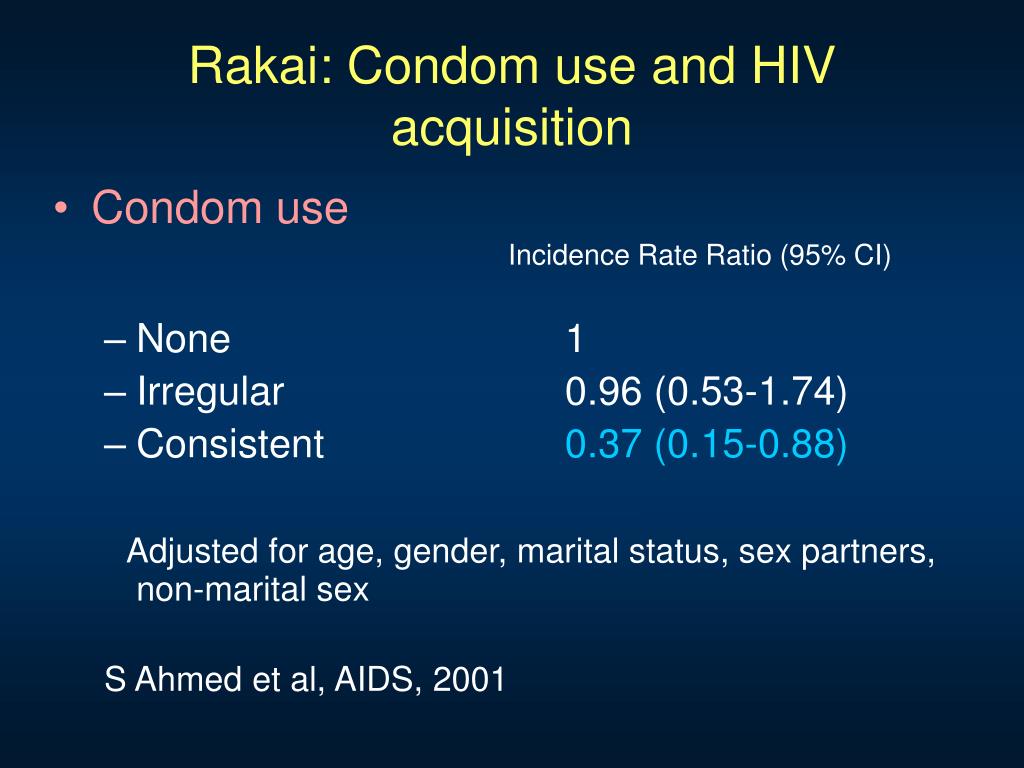 Rakai: Condom use and HIV acquisition

• Condom use

Incidence Rate Ratio (95% CI)

– None 1
– Irregular 0.96 (0.53-1.74)
– Consistent 0.37 (0.15-0.88)

Adjusted for age, gender, marital status, sex partners, non-marital sex

S Ahmed et al, AIDS, 2001